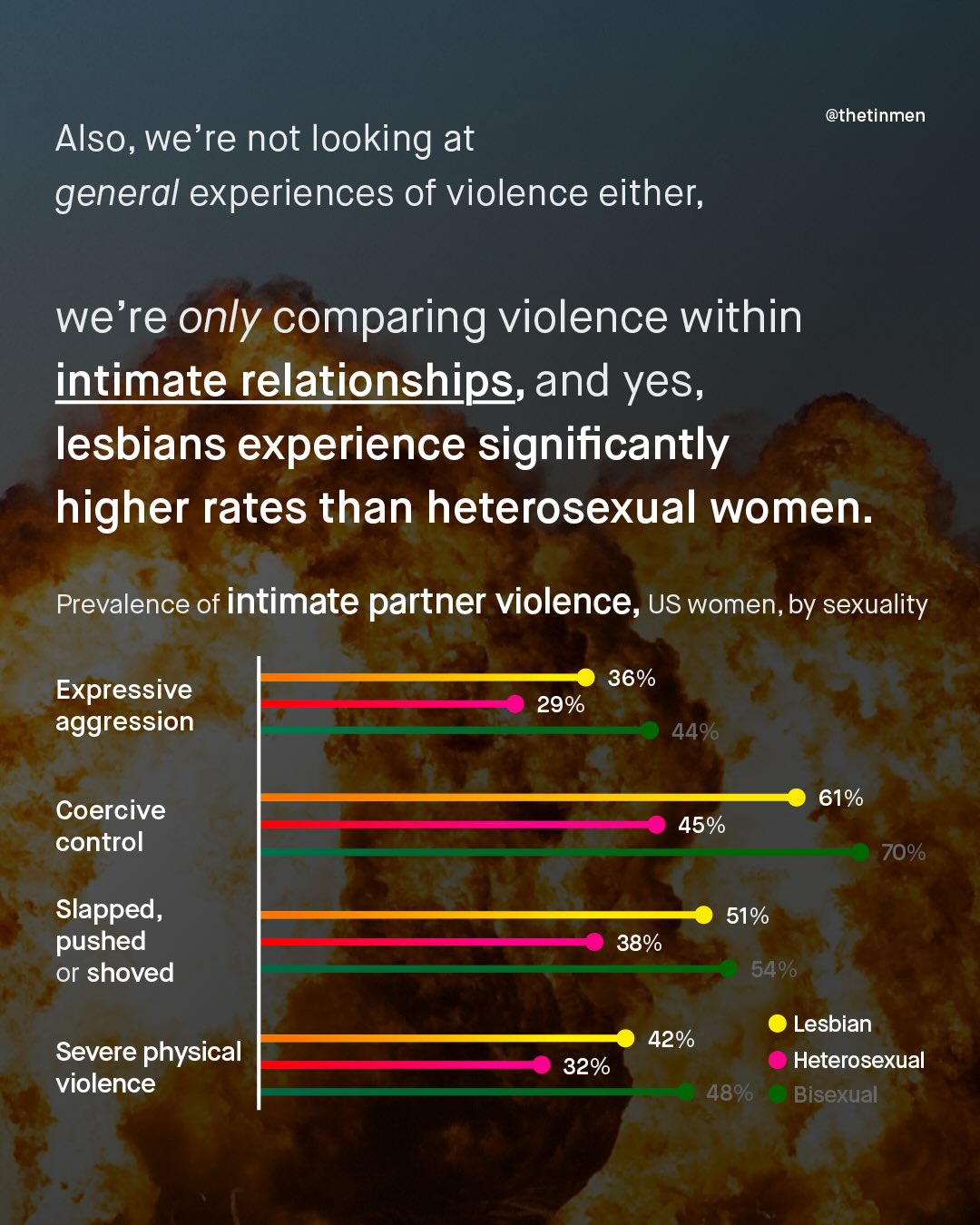 @thetinmen

Also, we're not looking at general experiences of violence either,

we're only comparing violence within intimate relationships, and yes, lesbians experience significantly higher rates than heterosexual women.

Prevalence of intimate partner violence, US women, by sexuality

Expressive aggression
36%
29%
44%

Coercive control
61%
45%
70%

Slapped, pushed or shoved
51%
38%
54%

Severe physical violence
42%
32%
48%

Lesbian
Heterosexual
Bisexual